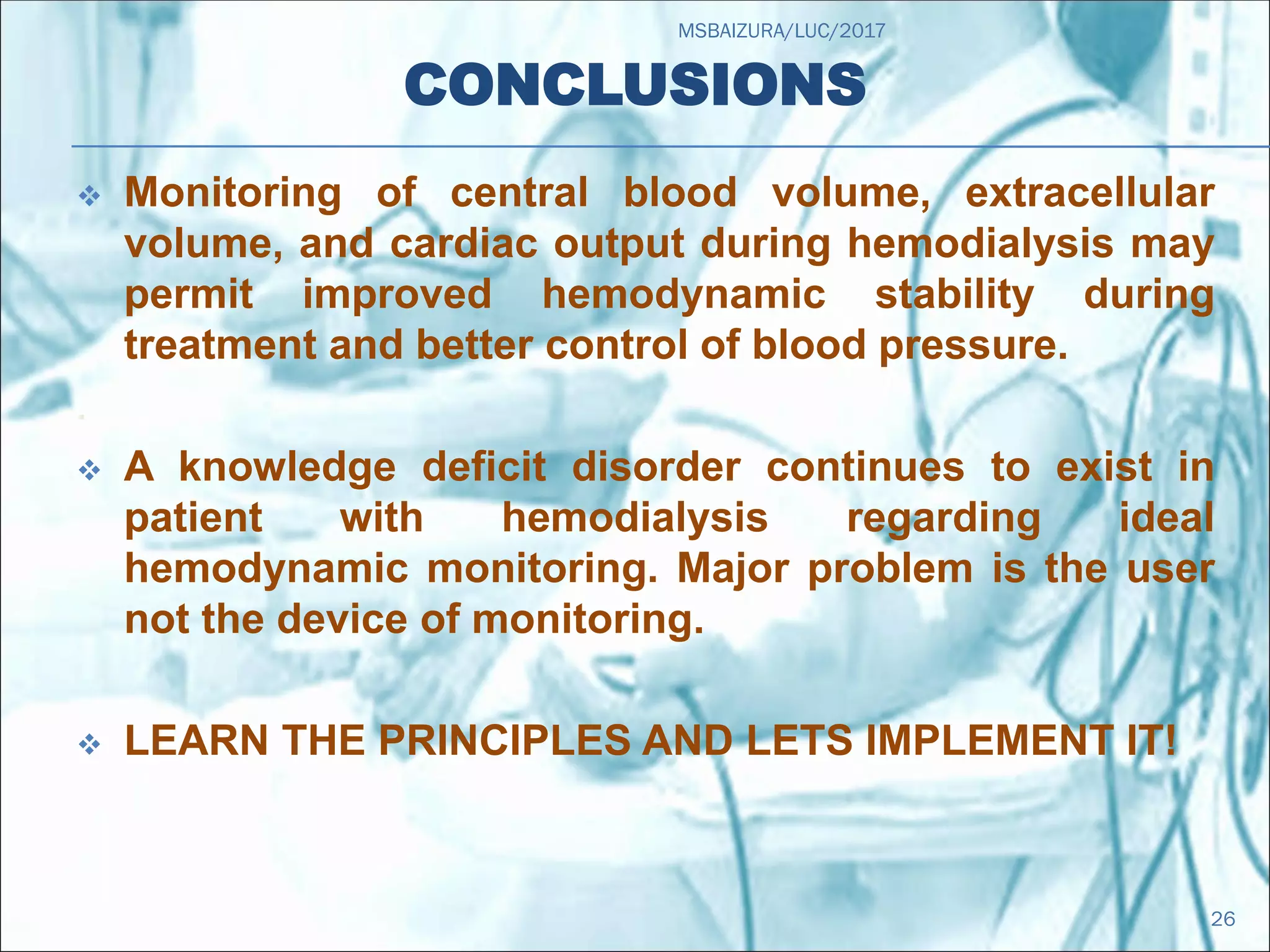 MSBAIZURA/LUC/2017

CONCLUSIONS

❖ Monitoring of central blood volume, extracellular volume, and cardiac output during hemodialysis may permit improved hemodynamic stability during treatment and better control of blood pressure.

❖ A knowledge deficit disorder continues to exist in patient with hemodialysis regarding ideal hemodynamic monitoring. Major problem is the user not the device of monitoring.

❖ LEARN THE PRINCIPLES AND LETS IMPLEMENT IT!

26